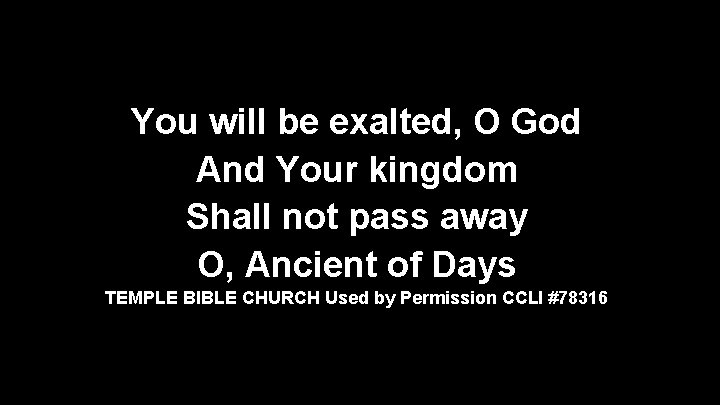 You will be exalted, O God
And Your kingdom
Shall not pass away
O, Ancient of Days

TEMPLE BIBLE CHURCH Used by Permission CCLI #78316